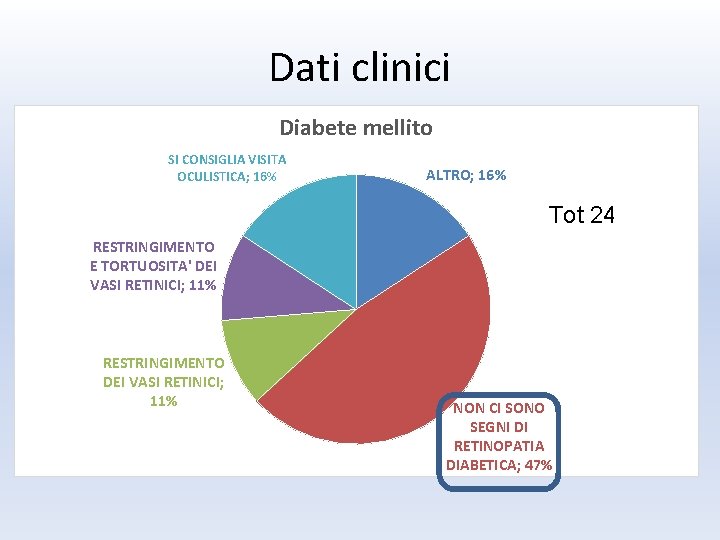 Dati clinici

Diabete mellito

SI CONSIGLIA VISITA OCULISTICA; 16%

ALTRO; 16%

Tot 24

RESTRINGIMENTO E TORTUOSITA' DEI VASI RETINICI; 11%

RESTRINGIMENTO DEI VASI RETINICI; 11%

NON CI SONO SEGNI DI RETINOPATIA DIABETICA; 47%